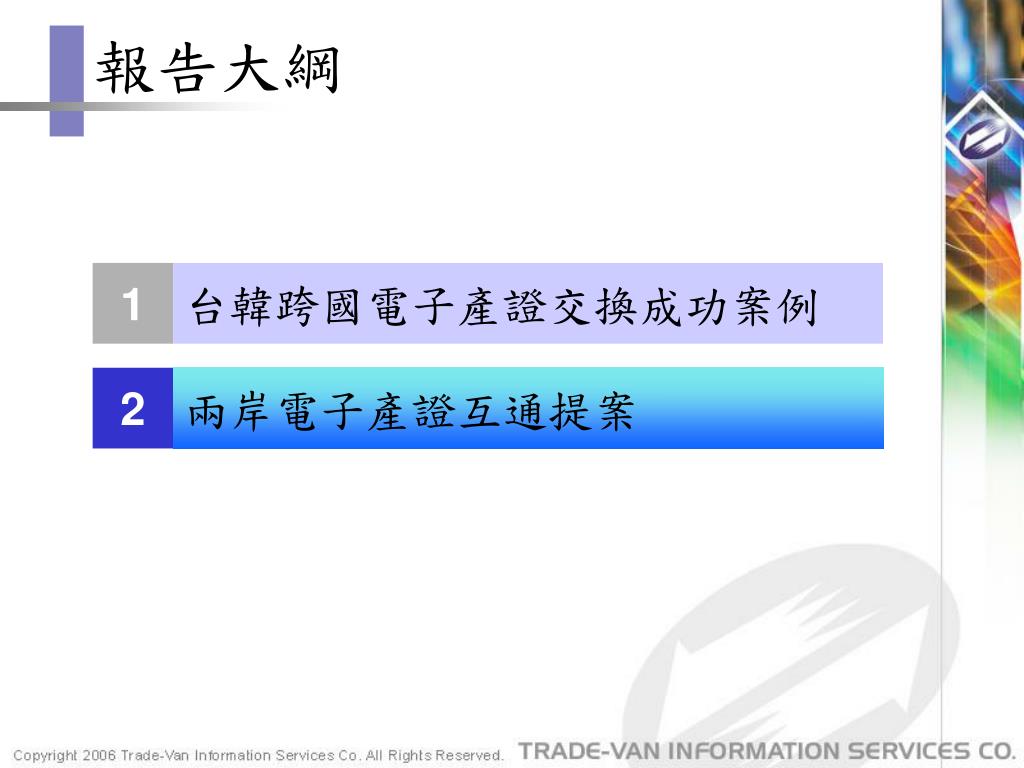 報告大綱

1 台韓跨國電子產證交換成功案例

2 兩岸電子產證互通提案

Copyright 2006 Trade-Van Information Services Co. All Rights Reserved.

TRADE-VAN INFORMATION SERVICES CO.